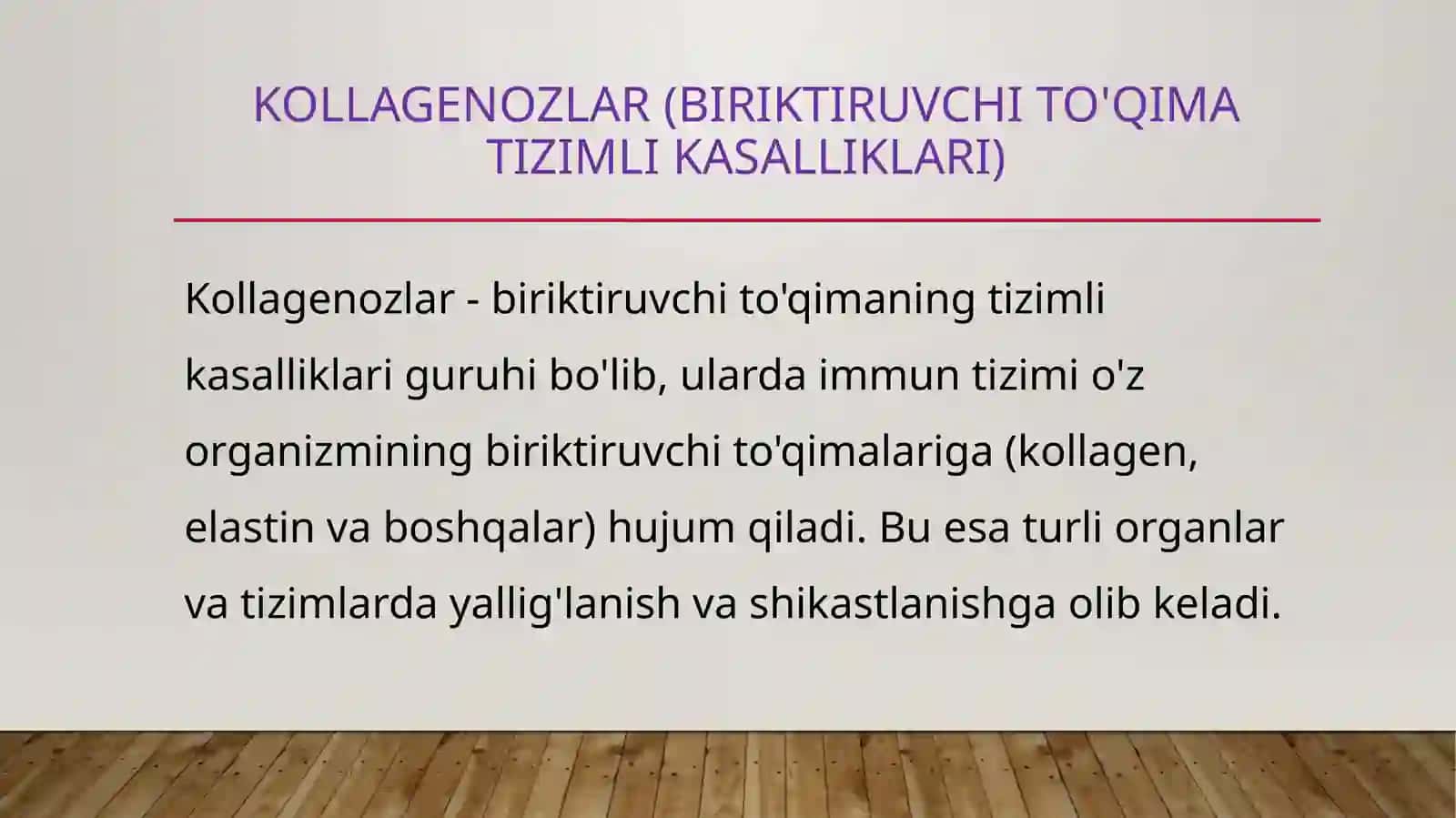 KOLLAGENOZLAR (BIRIKTIRUVCHI TO'QIMA TIZIMLI KASALLIKLARI)

Kollagenozlar - biriktiruvchi to'qimaning tizimli kasalliklari guruhi bo'lib, ularda immun tizimi o'z organizmining biriktiruvchi to'qimalariga (kollagen, elastin va boshqalar) hujum qiladi. Bu esa turli organlar va tizimlarda yallig'lanish va shikastlanishga olib keladi.